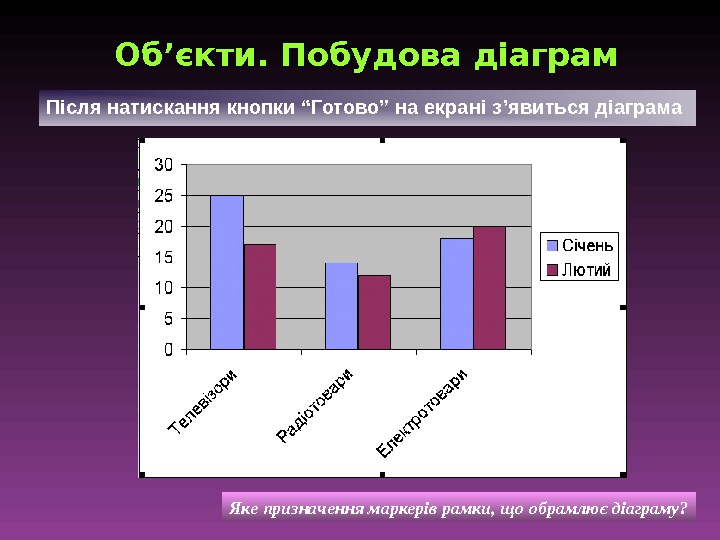 Об’єкти. Побудова діаграм

Після натискання кнопки “Готово” на екрані з’явиться діаграма

30
25
20
15
10
5
0

Телевізори
Радіотовари
Електротовари

Січень
Лютий

Яке призначення маркерів рамки, що обрамлює діаграму?